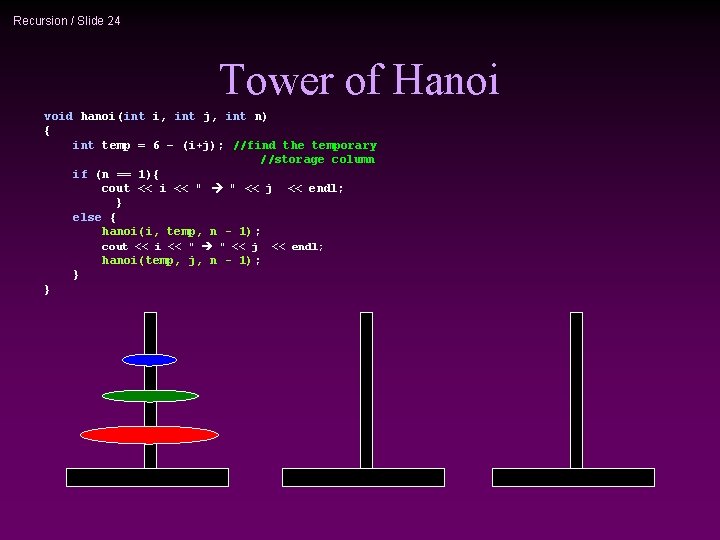 Recursion / Slide 24

Tower of Hanoi

void hanoi(int i, int j, int n)
{
    int temp = 6 - (i+j); //find the temporary
                          //storage column
    if (n == 1){
        cout << i << " → " << j  << endl;
        }
    else {
        hanoi(i, temp, n - 1);
        cout << i << " → " << j  << endl;
        hanoi(temp, j, n - 1);
    }
}